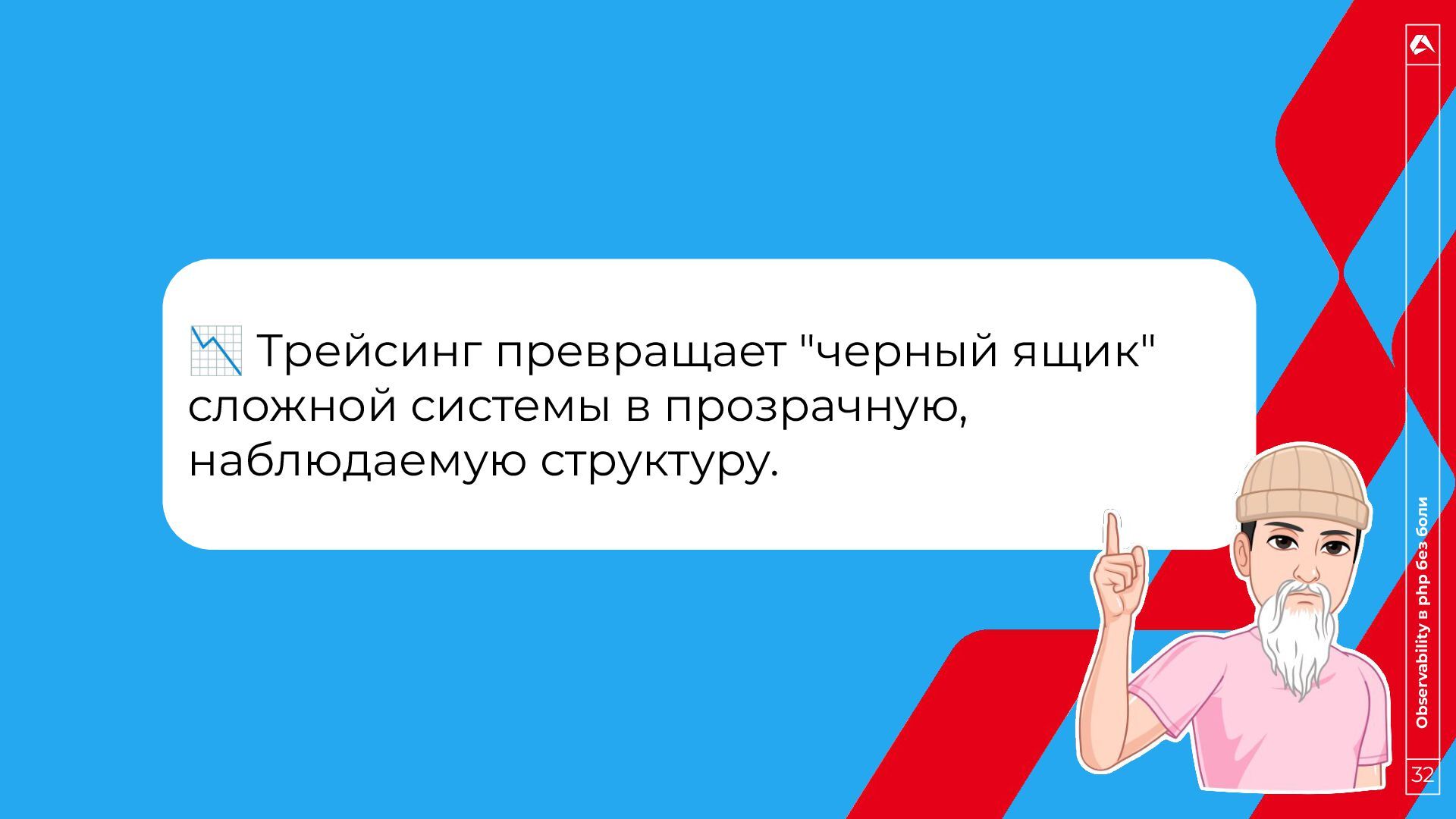 📉 Трейсинг превращает "черный ящик" сложной системы в прозрачную, наблюдаемую структуру.

Observability в php без боли

32